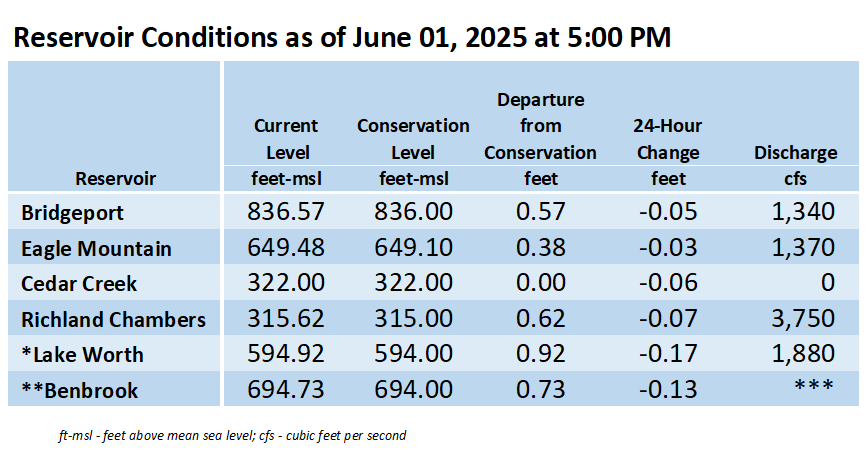 Reservoir Conditions as of June 01, 2025 at 5:00 PM

| Reservoir | Current Level feet-msl | Conservation Level feet-msl | Departure from Conservation feet | 24-Hour Change feet | Discharge cfs |
|---|---|---|---|---|---|
| Bridgeport | 836.57 | 836.00 | 0.57 | -0.05 | 1,340 |
| Eagle Mountain | 649.48 | 649.10 | 0.38 | -0.03 | 1,370 |
| Cedar Creek | 322.00 | 322.00 | 0.00 | -0.06 | 0 |
| Richland Chambers | 315.62 | 315.00 | 0.62 | -0.07 | 3,750 |
| *Lake Worth | 594.92 | 594.00 | 0.92 | -0.17 | 1,880 |
| **Benbrook | 694.73 | 694.00 | 0.73 | -0.13 | *** |

ft-msl - feet above mean sea level; cfs - cubic feet per second